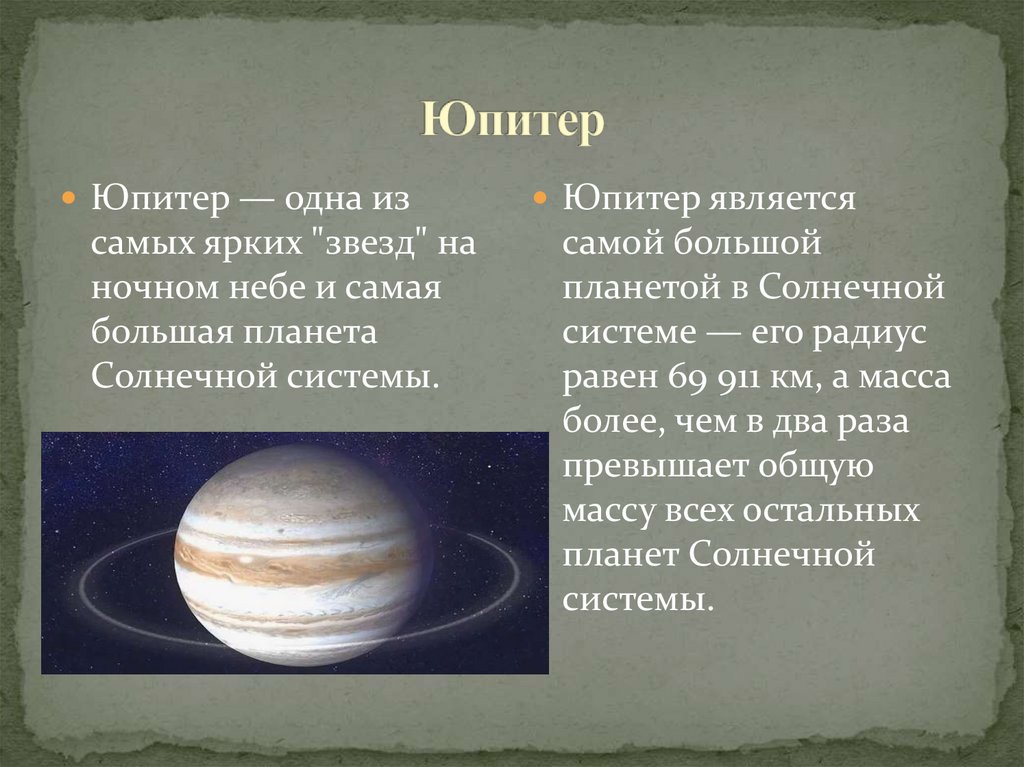 Юпитер

Юпитер — одна из самых ярких "звезд" на ночном небе и самая большая планета Солнечной системы.

Юпитер является самой большой планетой в Солнечной системе — его радиус равен 69 911 км, а масса более, чем в два раза превышает общую массу всех остальных планет Солнечной системы.